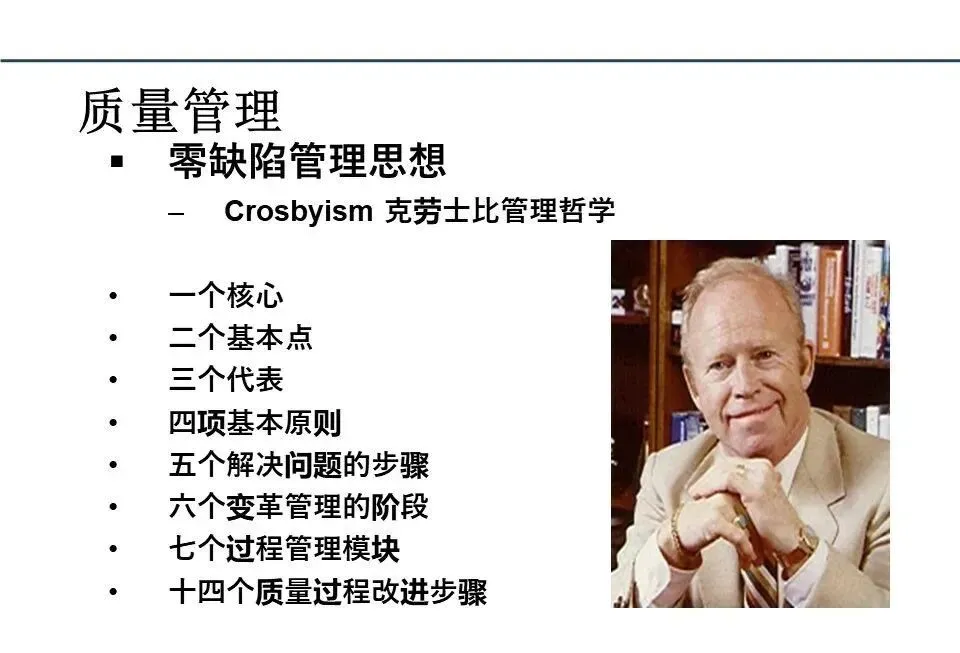 质量管理

▪ 零缺陷管理思想

– Crosbyism 克劳士比管理哲学

• 一个核心
• 二个基本点
• 三个代表
• 四项基本原则
• 五个解决问题的步骤
• 六个变革管理的阶段
• 七个过程管理模块
• 十四个质量过程改进步骤